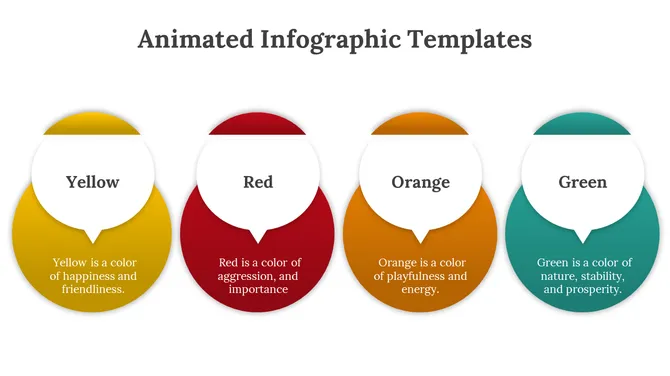 Animated Infographic Templates

Yellow

Yellow is a color of happiness and friendliness.

Red

Red is a color of aggression, and importance

Orange

Orange is a color of playfulness and energy.

Green

Green is a color of nature, stability, and prosperity.